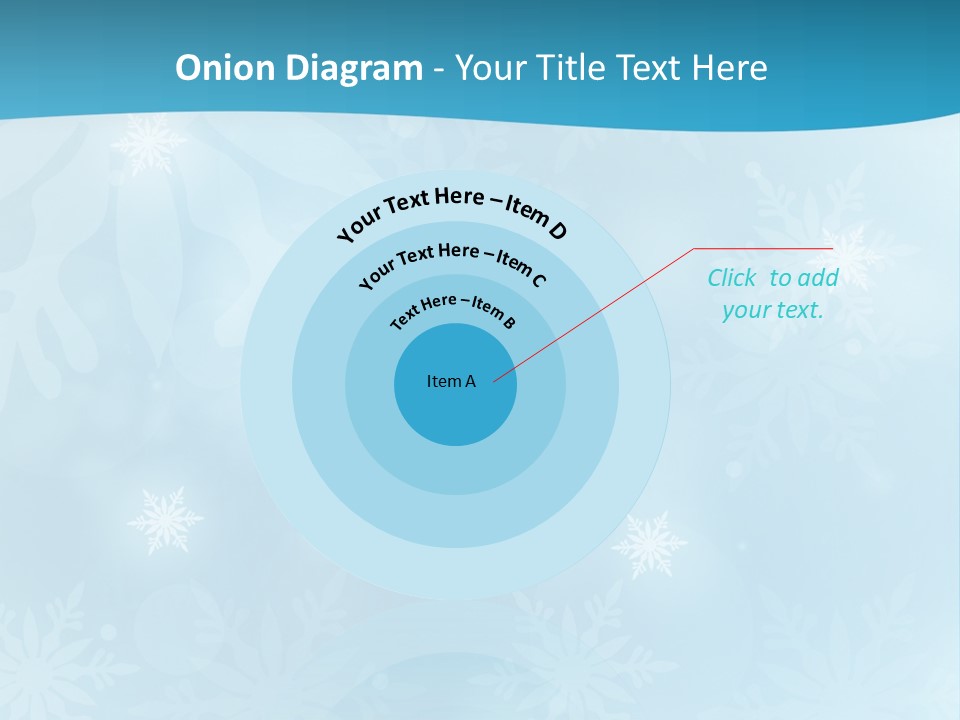 Onion Diagram - Your Title Text Here

Your Text Here – Item D

Your Text Here – Item C

Text Here – Item B

Item A

Click to add your text.